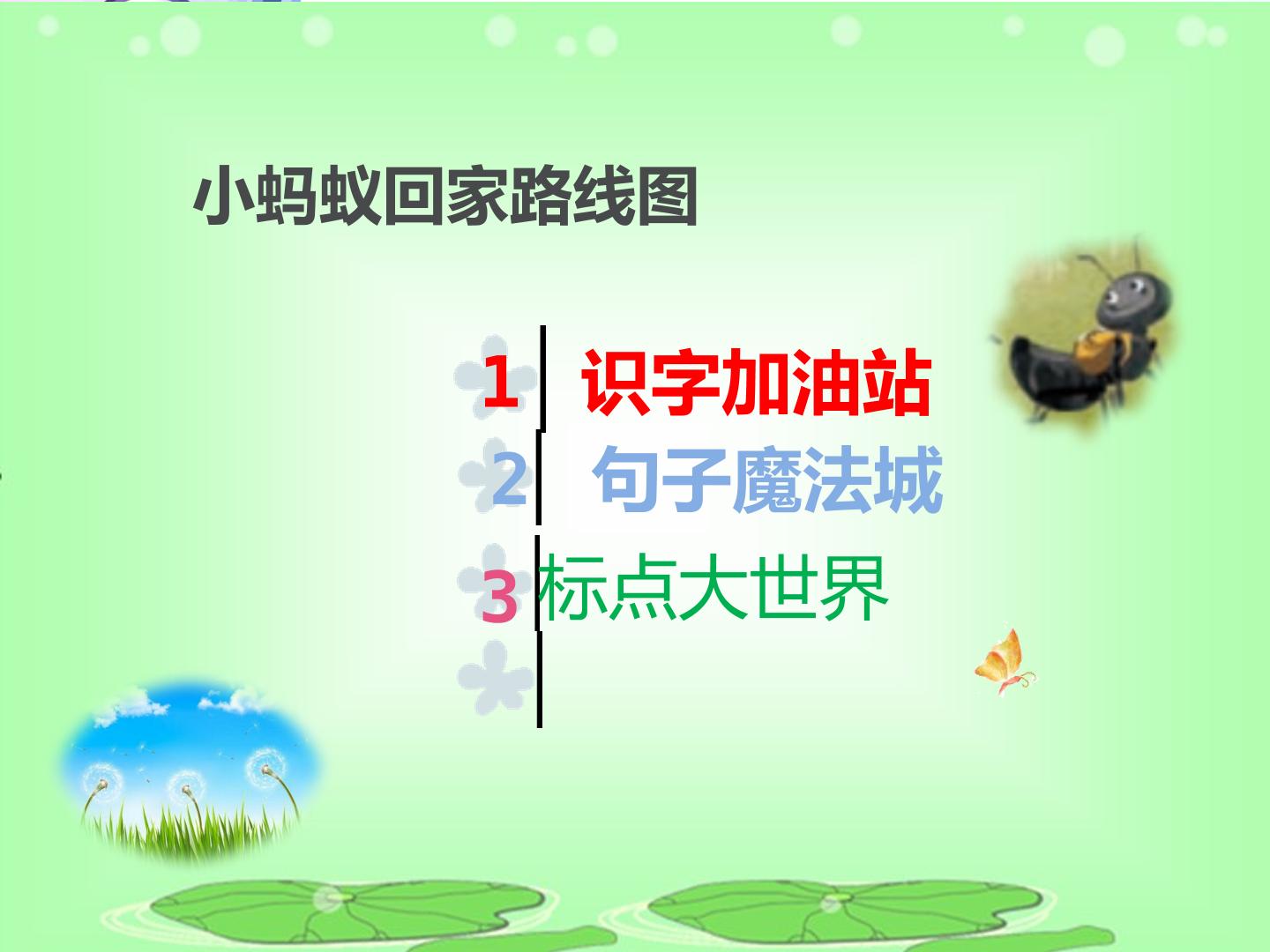 小蚂蚁回家路线图

1 识字加油站

2 句子魔法城

3 标点大世界